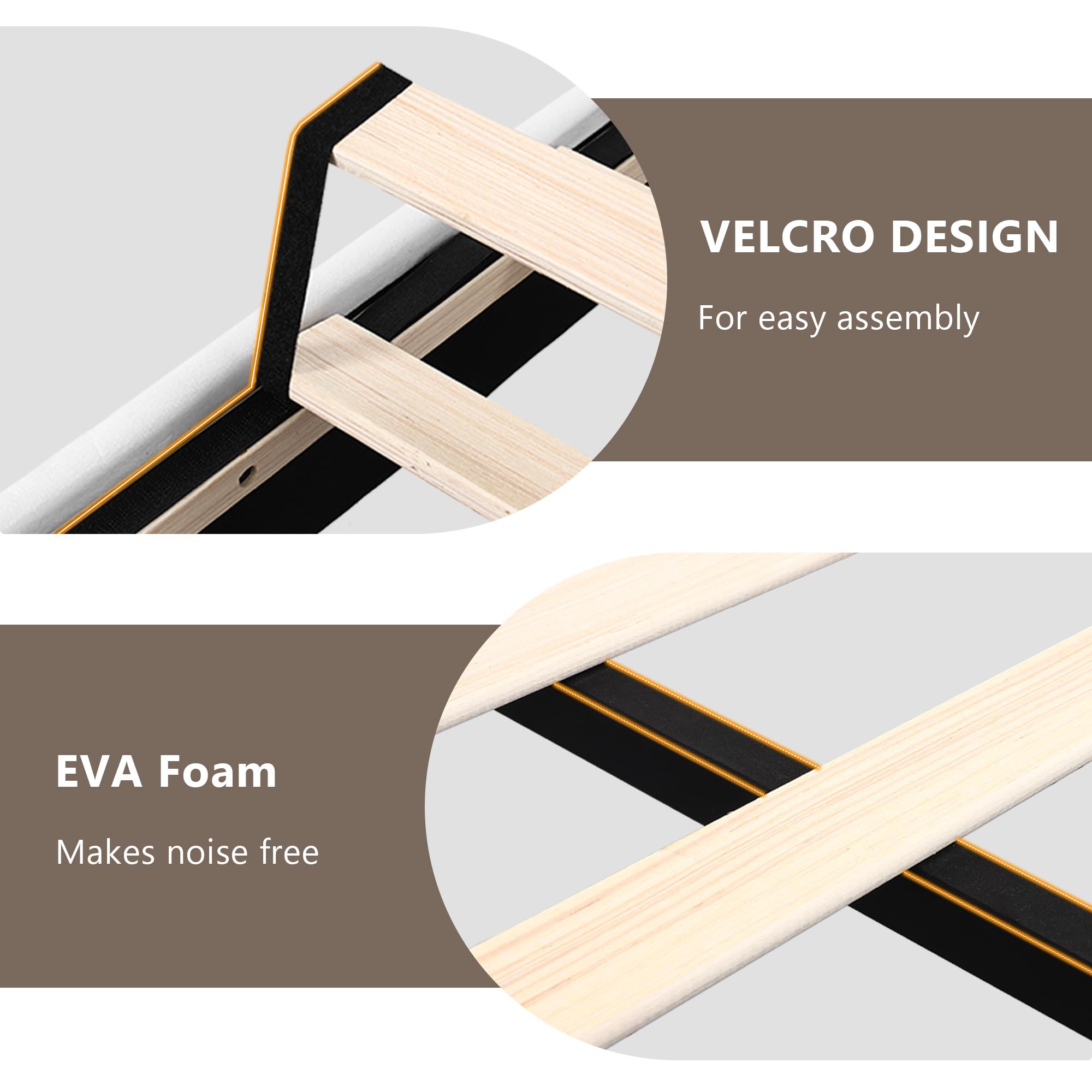 VELCRO DESIGN

For easy assembly

EVA Foam

Makes noise free